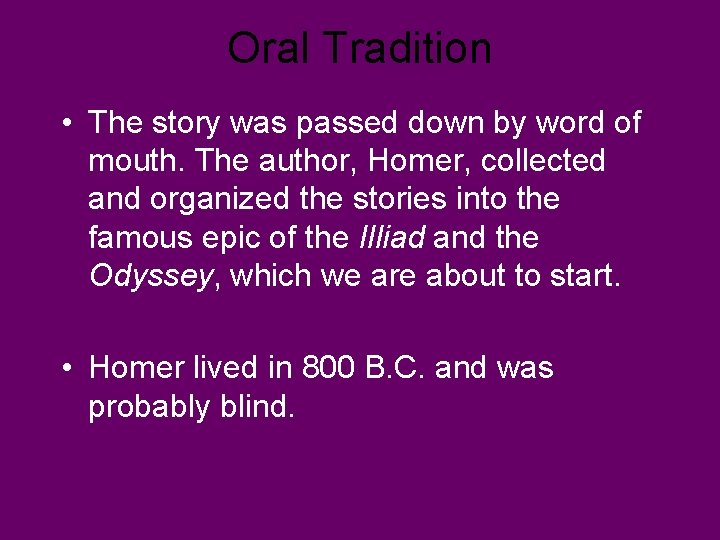 Oral Tradition

• The story was passed down by word of mouth. The author, Homer, collected and organized the stories into the famous epic of the Illiad and the Odyssey, which we are about to start.

• Homer lived in 800 B.C. and was probably blind.